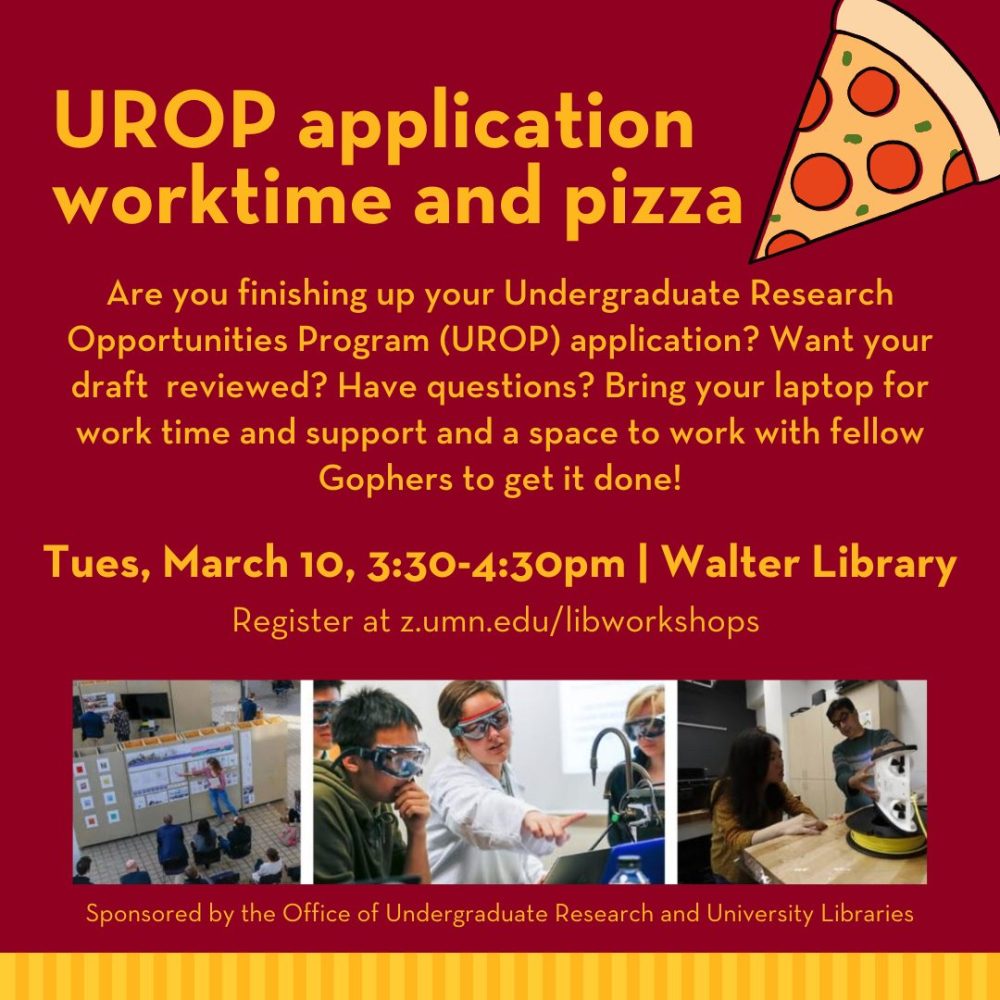 UROP application worktime and pizza

Are you finishing up your Undergraduate Research Opportunities Program (UROP) application? Want your draft reviewed? Have questions? Bring your laptop for work time and support and a space to work with fellow Gophers to get it done!

Tues, March 10, 3:30-4:30pm | Walter Library

Register at z.umn.edu/libworkshops

Sponsored by the Office of Undergraduate Research and University Libraries